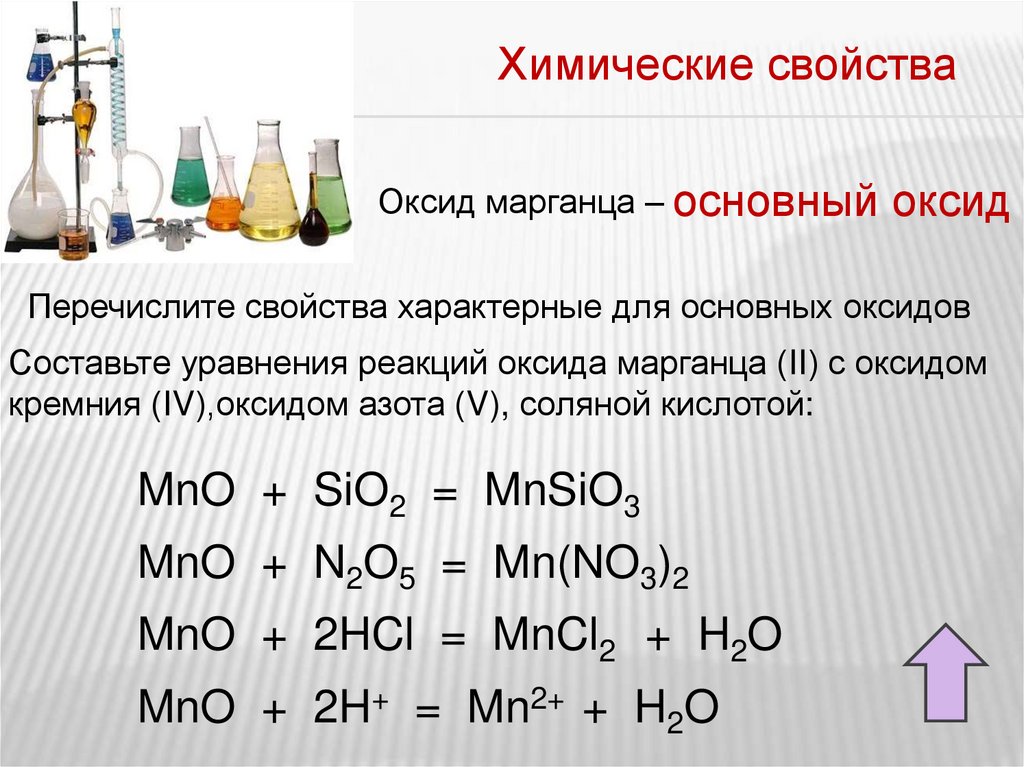 Химические свойства

Оксид марганца – основный оксид

Перечислите свойства характерные для основных оксидов

Составьте уравнения реакций оксида марганца (II) с оксидом кремния (IV),оксидом азота (V), соляной кислотой:

$MnO + SiO_2 = MnSiO_3$

$MnO + N_2O_5 = Mn(NO_3)_2$

$MnO + 2HCl = MnCl_2 + H_2O$

$MnO + 2H^+ = Mn^{2+} + H_2O$